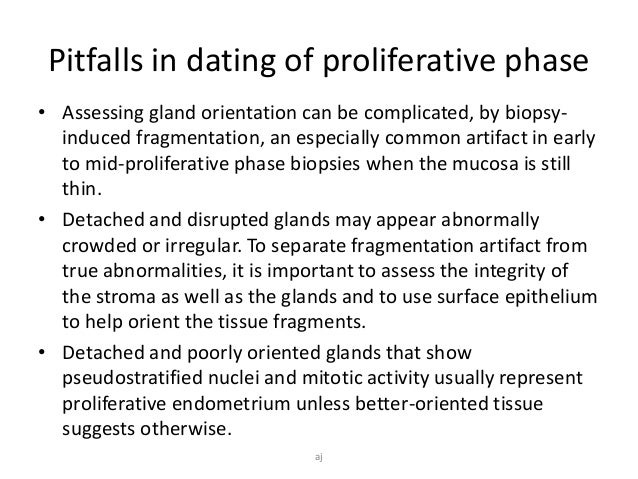 Pitfalls in dating of proliferative phase

• Assessing gland orientation can be complicated, by biopsy-induced fragmentation, an especially common artifact in early to mid-proliferative phase biopsies when the mucosa is still thin.

• Detached and disrupted glands may appear abnormally crowded or irregular. To separate fragmentation artifact from true abnormalities, it is important to assess the integrity of the stroma as well as the glands and to use surface epithelium to help orient the tissue fragments.

• Detached and poorly oriented glands that show pseudostratified nuclei and mitotic activity usually represent proliferative endometrium unless better-oriented tissue suggests otherwise.

aj